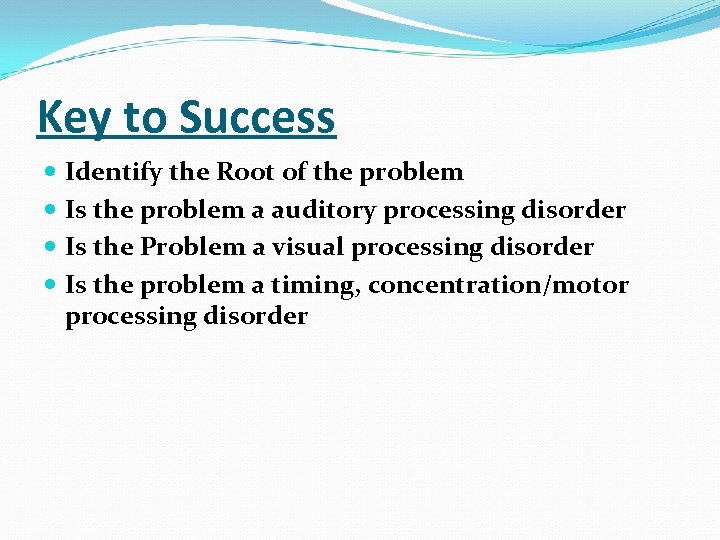 Key to Success

- Identify the Root of the problem
- Is the problem a auditory processing disorder
- Is the Problem a visual processing disorder
- Is the problem a timing, concentration/motor processing disorder